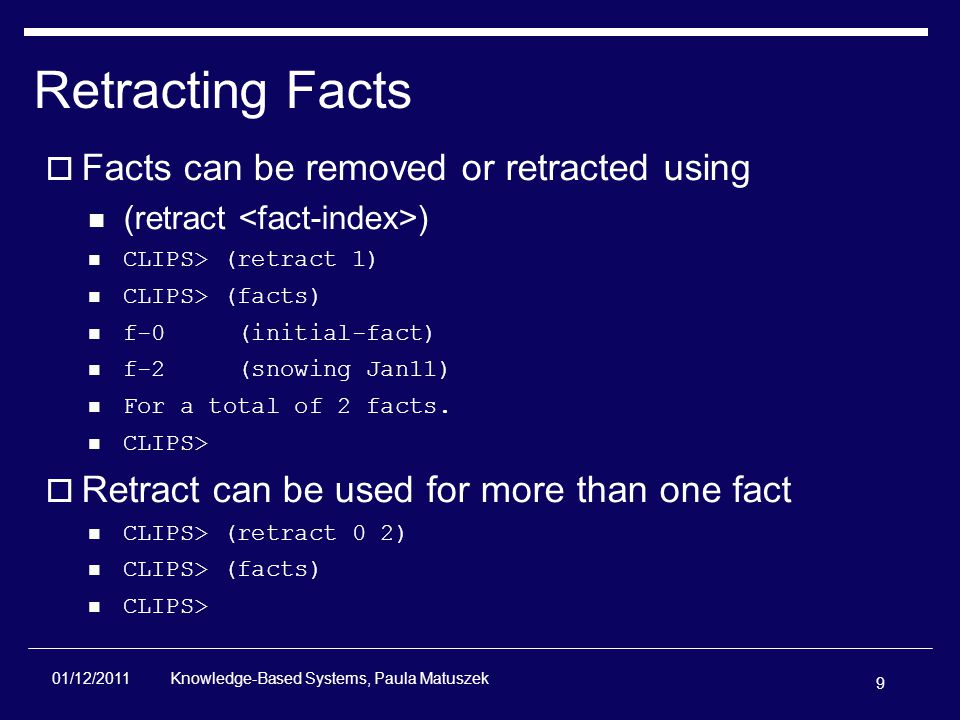 Retracting Facts

Facts can be removed or retracted using

(retract <fact-index>)

CLIPS> (retract 1)

CLIPS> (facts)

f-0 (initial-fact)

f-2 (snowing Jan11)

For a total of 2 facts.

CLIPS>

Retract can be used for more than one fact

CLIPS> (retract 0 2)

CLIPS> (facts)

CLIPS>

01/12/2011 Knowledge-Based Systems, Paula Matuszek 9